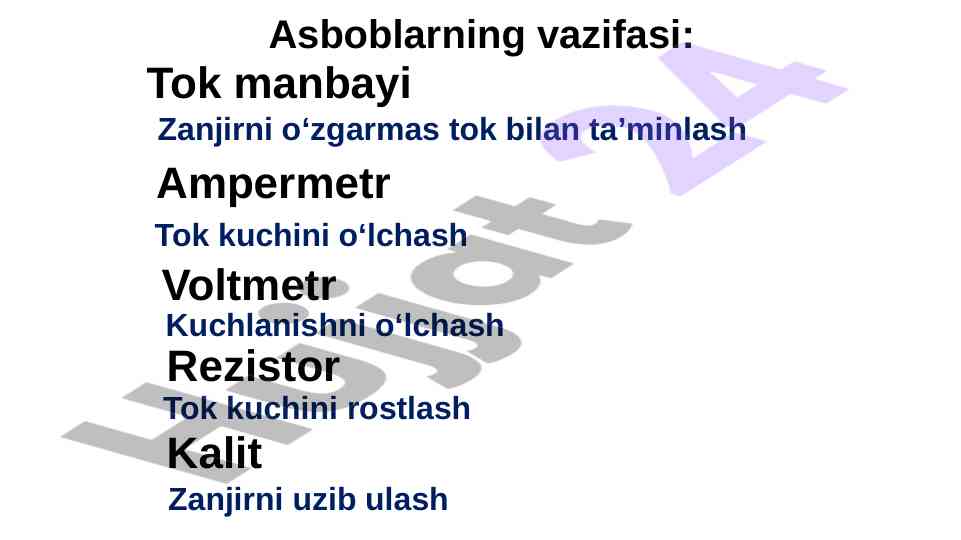 Asboblarning vazifasi:
Tok manbayi
Zanjirni o‘zgarmas tok bilan ta’minlash
Ampermetr
Tok kuchini o‘lchash
Voltmetr
Kuchlanishni o‘lchash
Rezistor
Tok kuchini rostlash
Kalit
Zanjirni uzib ulash

Hujjat 24